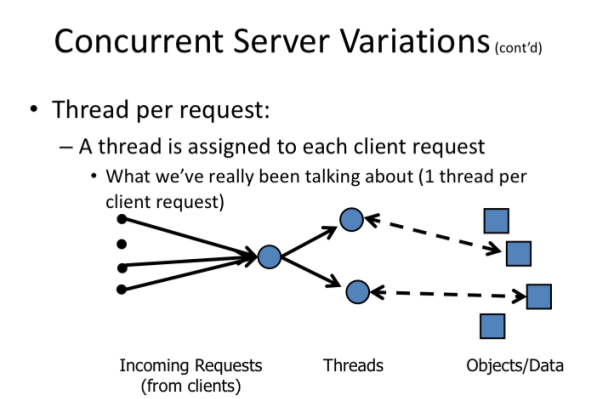 Concurrent Server Variations (cont'd)

• Thread per request:
– A thread is assigned to each client request
• What we've really been talking about (1 thread per client request)

Incoming Requests (from clients)

Threads

Objects/Data